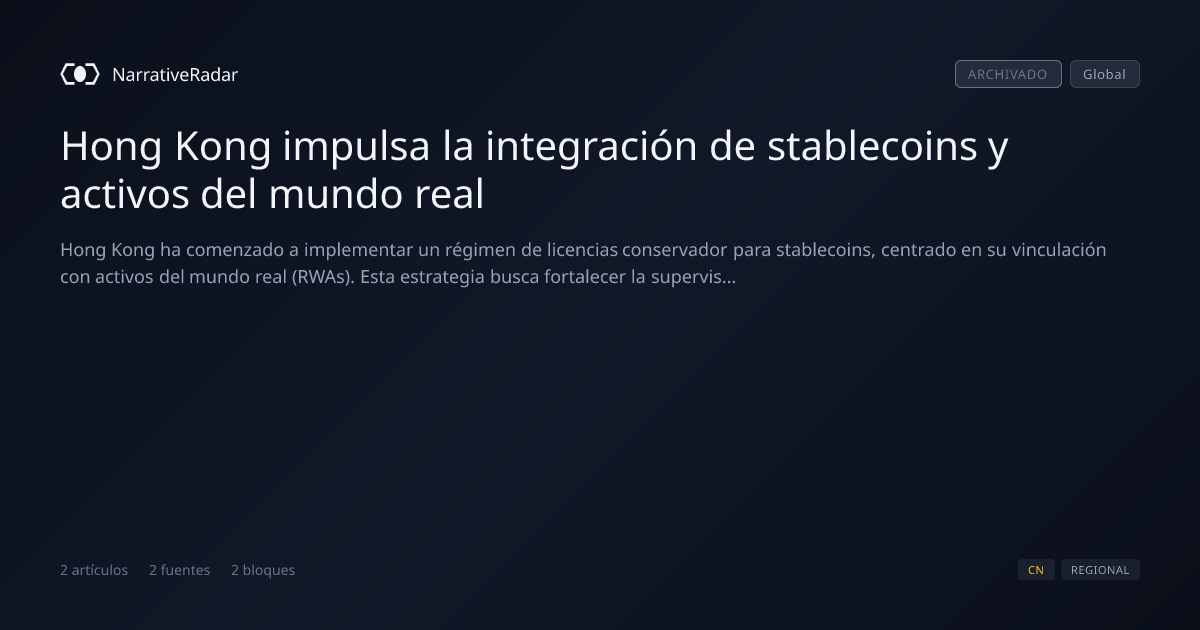 NarrativeRadar

ARCHIVADO Global

Hong Kong impulsa la integración de stablecoins y activos del mundo real

Hong Kong ha comenzado a implementar un régimen de licencias conservador para stablecoins, centrado en su vinculación con activos del mundo real (RWAs). Esta estrategia busca fortalecer la supervis...

2 artículos 2 fuentes 2 bloques

CN REGIONAL